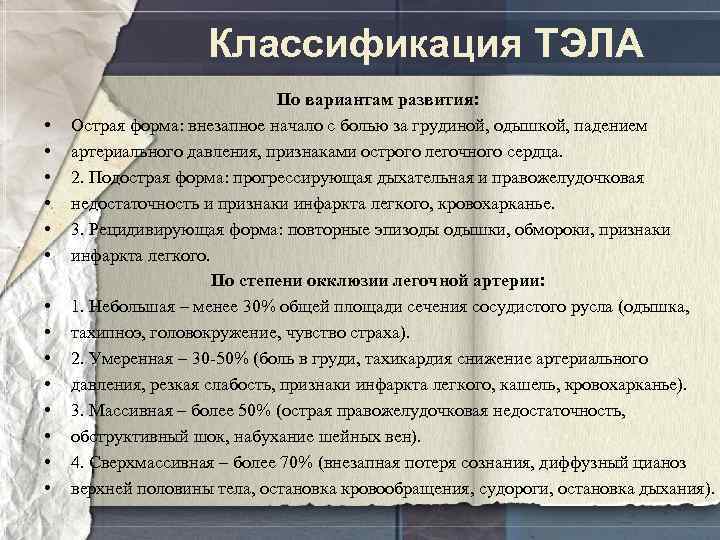 Классификация ТЭЛА

По вариантам развития:

• Острая форма: внезапное начало с болью за грудиной, одышкой, падением
• артериального давления, признаками острого легочного сердца.
• 2. Подострая форма: прогрессирующая дыхательная и правожелудочковая
• недостаточность и признаки инфаркта легкого, кровохарканье.
• 3. Рецидивирующая форма: повторные эпизоды одышки, обмороки, признаки
• инфаркта легкого.

По степени окклюзии легочной артерии:

• 1. Небольшая – менее 30% общей площади сечения сосудистого русла (одышка,
• тахипноэ, головокружение, чувство страха).
• 2. Умеренная – 30-50% (боль в груди, тахикардия снижение артериального
• давления, резкая слабость, признаки инфаркта легкого, кашель, кровохарканье).
• 3. Массивная – более 50% (острая правожелудочковая недостаточность,
• обструктивный шок, набухание шейных вен).
• 4. Сверхмассивная – более 70% (внезапная потеря сознания, диффузный цианоз
• верхней половины тела, остановка кровообращения, судороги, остановка дыхания).